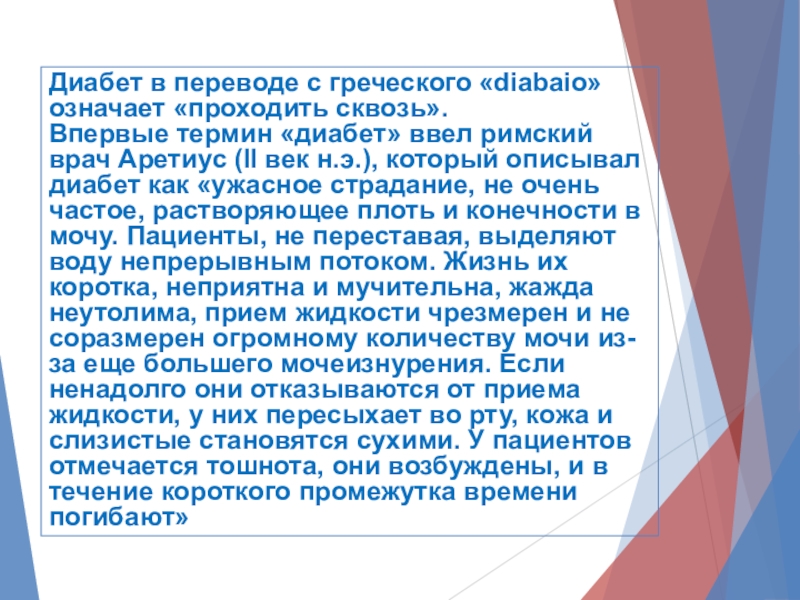 Диабет в переводе с греческого «diabaio» означает «проходить сквозь».
Впервые термин «диабет» ввел римский врач Аретиус (II век н.э.), который описывал диабет как «ужасное страдание, не очень частое, растворяющее плоть и конечности в мочу. Пациенты, не переставая, выделяют воду непрерывным потоком. Жизнь их коротка, неприятна и мучительна, жажда неутолима, прием жидкости чрезмерен и не соразмерен огромному количеству мочи из-за еще большего мочеизнурения. Если ненадолго они отказываются от приема жидкости, у них пересыхает во рту, кожа и слизистые становятся сухими. У пациентов отмечается тошнота, они возбуждены, и в течение короткого промежутка времени погибают»